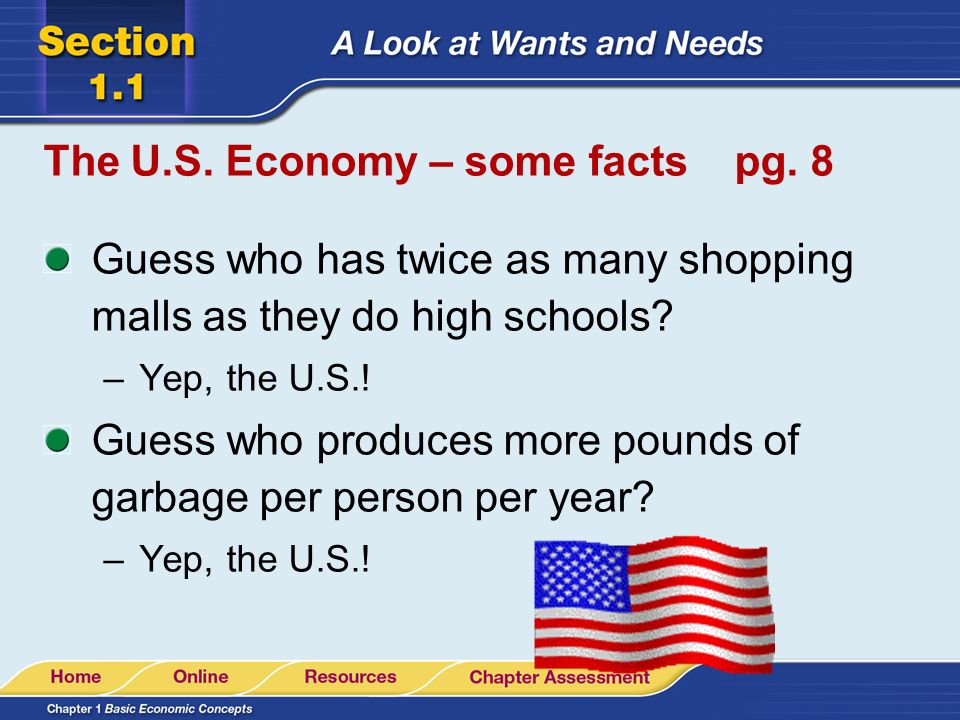 Section 1.1

A Look at Wants and Needs

The U.S. Economy – some facts pg. 8

Guess who has twice as many shopping malls as they do high schools?

– Yep, the U.S.!

Guess who produces more pounds of garbage per person per year?

– Yep, the U.S.!

Home Online Resources Chapter Assessment

Chapter 1 Basic Economic Concepts